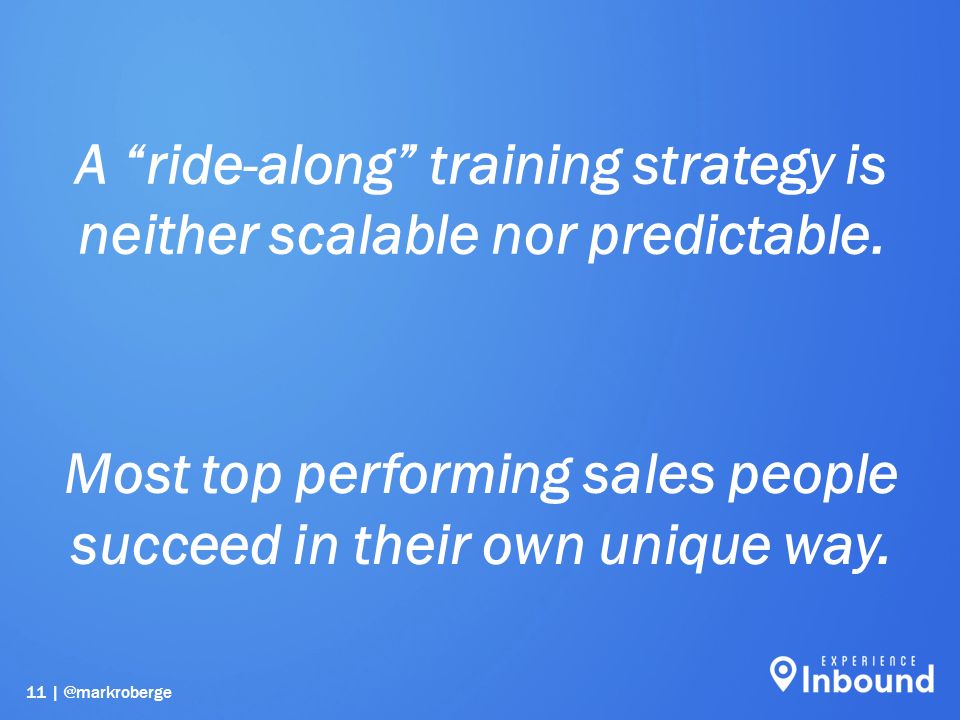 A “ride-along” training strategy is neither scalable nor predictable.

Most top performing sales people succeed in their own unique way.

11 | @markroberge

EXPERIENCE Inbound